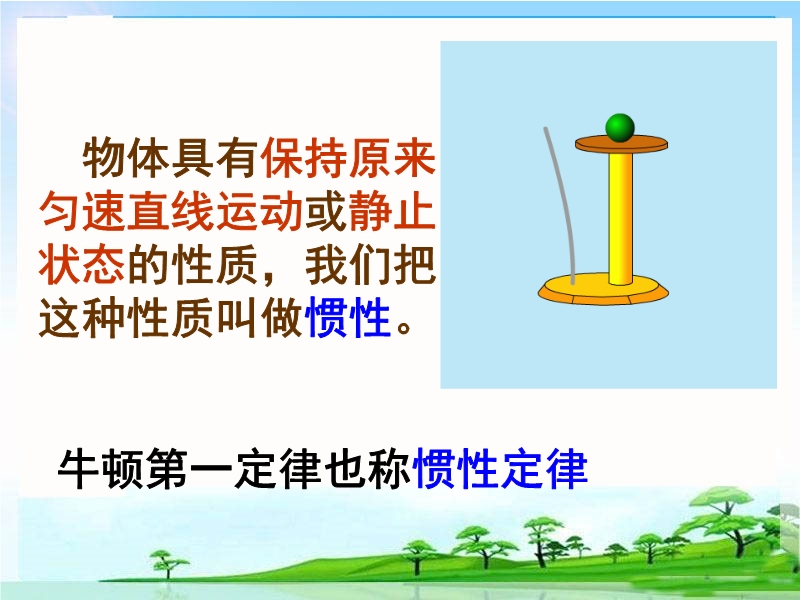 物体具有保持原来匀速直线运动或静止状态的性质，我们把这种性质叫做惯性。

牛顿第一定律也称惯性定律